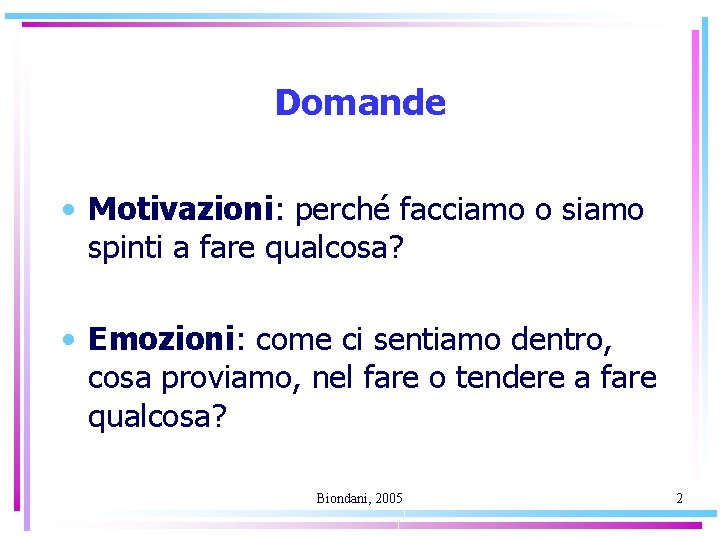 Domande

• Motivazioni: perché facciamo o siamo spinti a fare qualcosa?

• Emozioni: come ci sentiamo dentro, cosa proviamo, nel fare o tendere a fare qualcosa?

Biondani, 2005

2